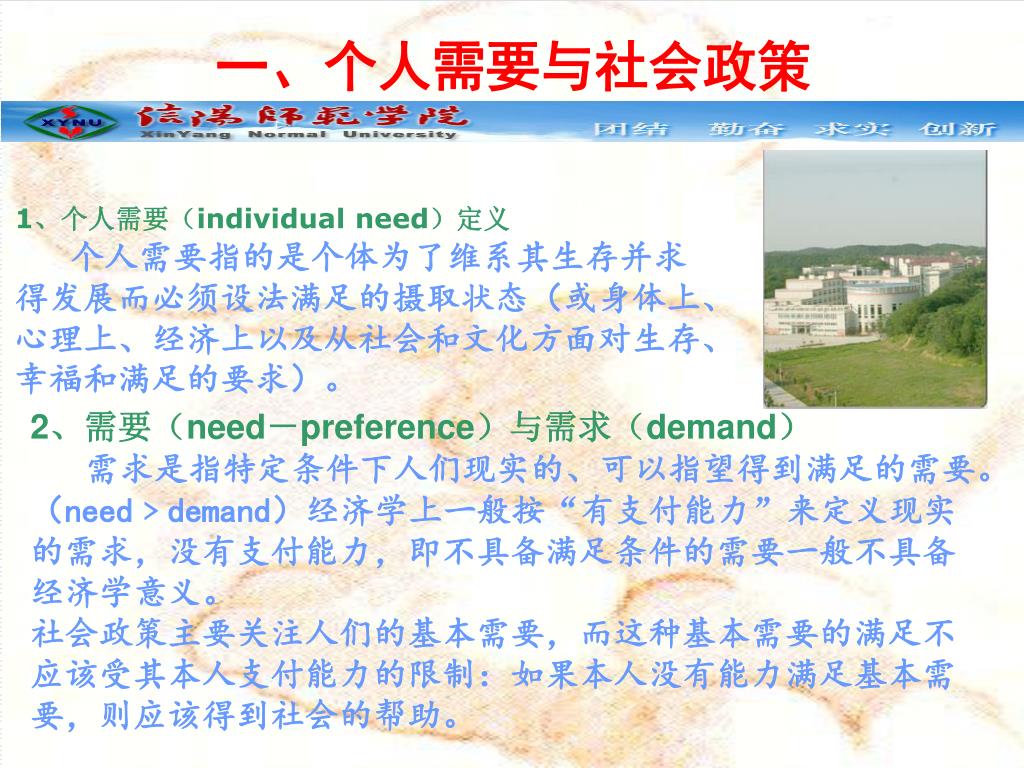 一、个人需要与社会政策

XYNU 信阳师范学院 XinYang Normal University 团结 勤奋 求实 创新

1、个人需要（individual need）定义

个人需要指的是个体为了维系其生存并求得发展而必须设法满足的摄取状态（或身体上、心理上、经济上以及从社会和文化方面对生存、幸福和满足的要求）。

2、需要（need－preference）与需求（demand）

需求是指特定条件下人们现实的、可以指望得到满足的需要。（need＞demand）经济学上一般按“有支付能力”来定义现实的需求，没有支付能力，即不具备满足条件的需要一般不具备经济学意义。

社会政策主要关注人们的基本需要，而这种基本需要的满足不应该受其本人支付能力的限制：如果本人没有能力满足基本需要，则应该得到社会的帮助。